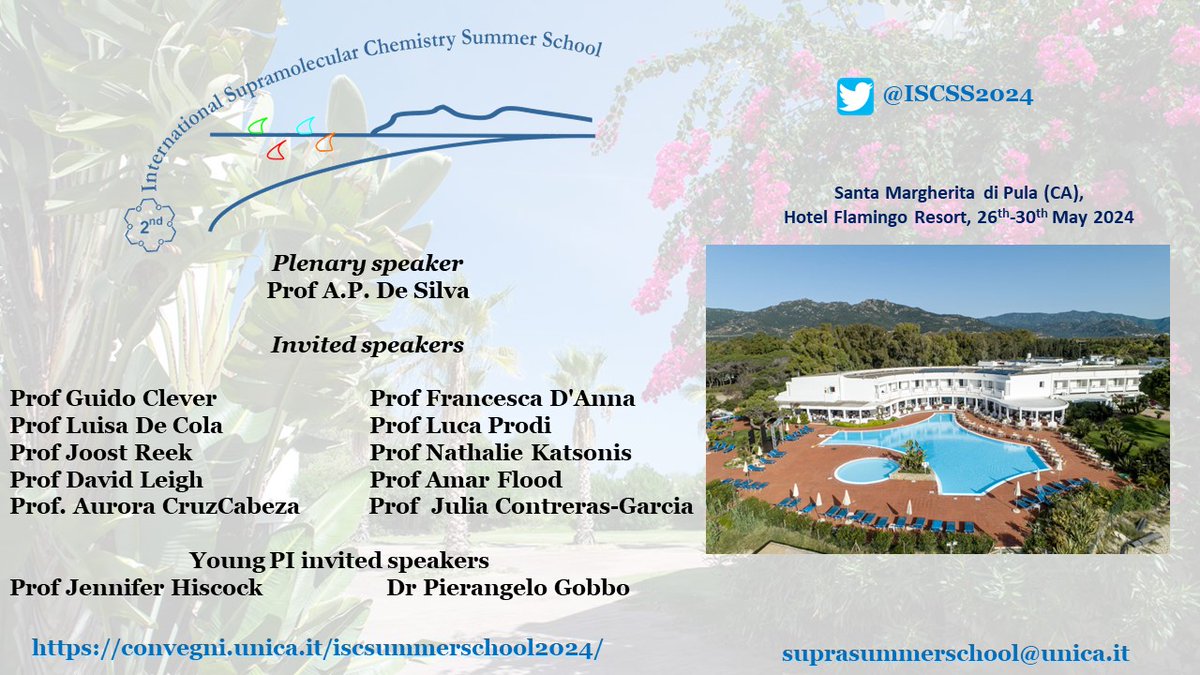 International Supramolecular Chemistry Summer School

2nd

@ISCSS2024

Santa Margherita di Pula (CA),
Hotel Flamingo Resort, 26$^{th}$-30$^{th}$ May 2024

Plenary speaker
Prof A.P. De Silva

Invited speakers

Prof Guido Clever
Prof Luisa De Cola
Prof Joost Reek
Prof David Leigh
Prof. Aurora CruzCabeza

Prof Francesca D'Anna
Prof Luca Prodi
Prof Nathalie Katsonis
Prof Amar Flood
Prof Julia Contreras-Garcia

Young PI invited speakers
Prof Jennifer Hiscock
Dr Pierangelo Gobbo

https://convegni.unica.it/iscsummerschool2024/

suprasummerschool@unica.it